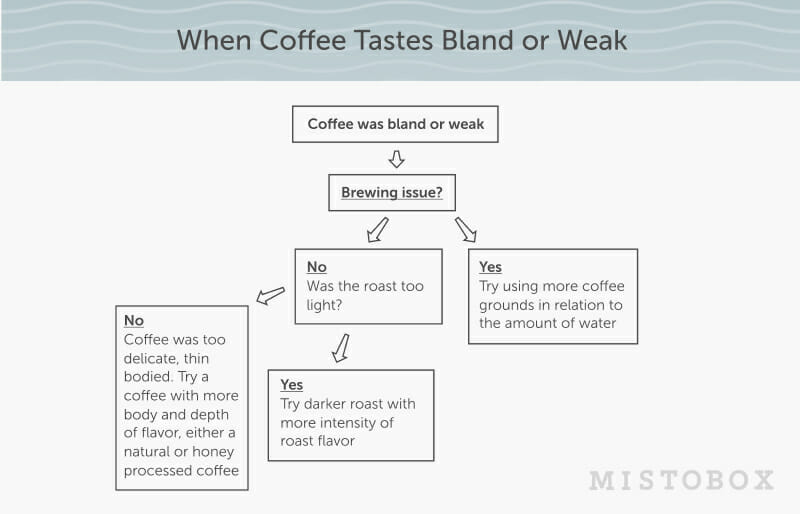 When Coffee Tastes Bland or Weak

Coffee was bland or weak

Brewing issue?

No
Was the roast too light?

Yes
Try using more coffee grounds in relation to the amount of water

No
Coffee was too delicate, thin bodied. Try a coffee with more body and depth of flavor, either a natural or honey processed coffee

Yes
Try darker roast with more intensity of roast flavor

MISTOBOX